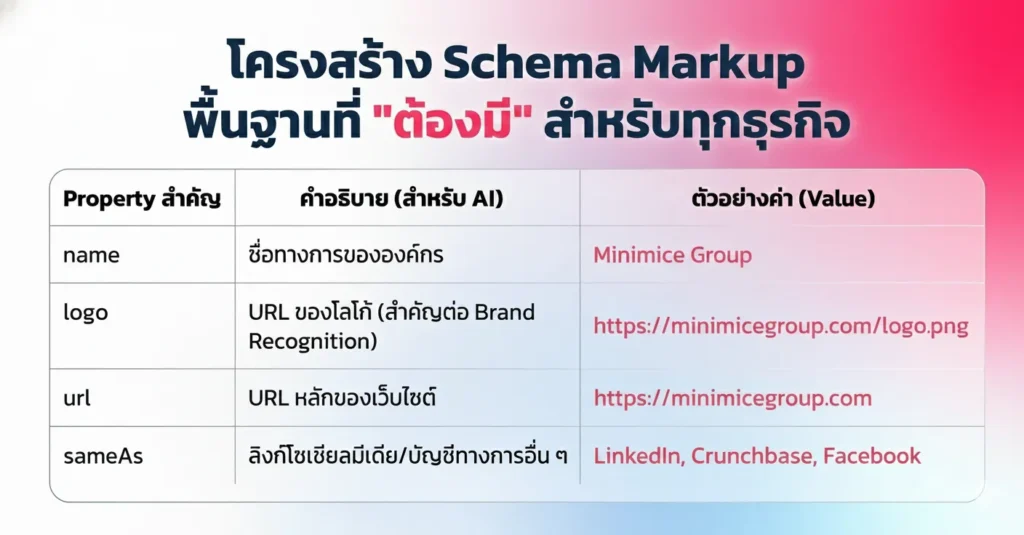 โครงสร้าง Schema Markup
พื้นฐานที่ "ต้องมี" สำหรับทุกธุรกิจ

| Property สำคัญ | คำอธิบาย (สำหรับ AI) | ตัวอย่างค่า (Value) |
|---|---|---|
| name | ชื่อทางการขององค์กร | Minimice Group |
| logo | URL ของโลโก้ (สำคัญต่อ Brand Recognition) | https://minimicegroup.com/logo.png |
| url | URL หลักของเว็บไซต์ | https://minimicegroup.com |
| sameAs | ลิงก์โซเชียลมีเดีย/บัญชีทางการอื่น ๆ | LinkedIn, Crunchbase, Facebook |